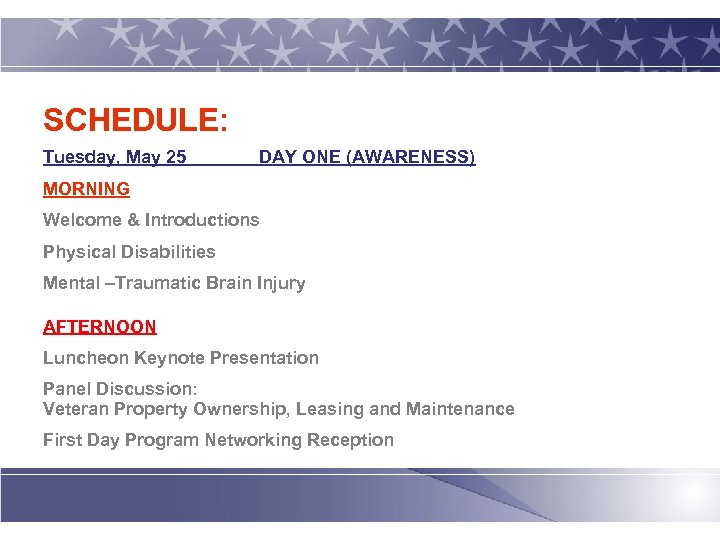 SCHEDULE:

Tuesday, May 25 DAY ONE (AWARENESS)

MORNING

Welcome & Introductions

Physical Disabilities

Mental –Traumatic Brain Injury

AFTERNOON

Luncheon Keynote Presentation

Panel Discussion:
Veteran Property Ownership, Leasing and Maintenance

First Day Program Networking Reception